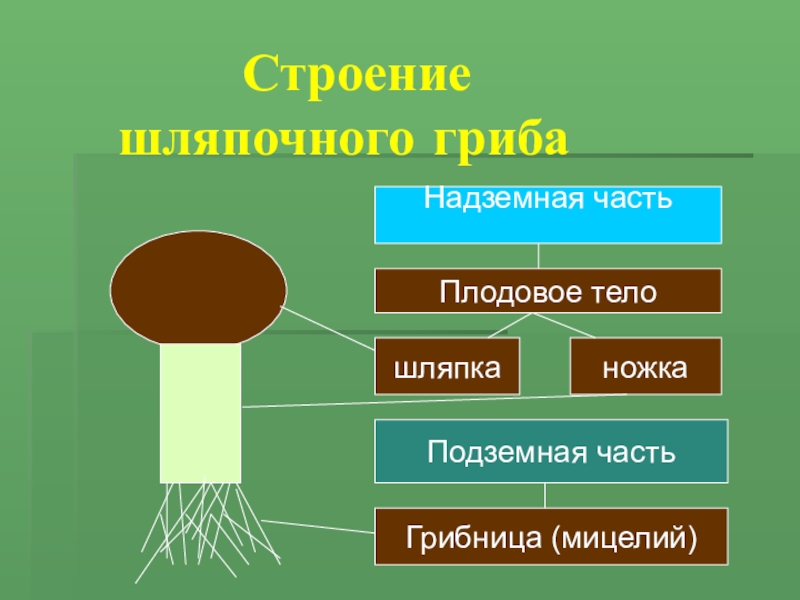 Строение шляпочного гриба

Надземная часть

Плодовое тело

шляпка

ножка

Подземная часть

Грибница (мицелий)